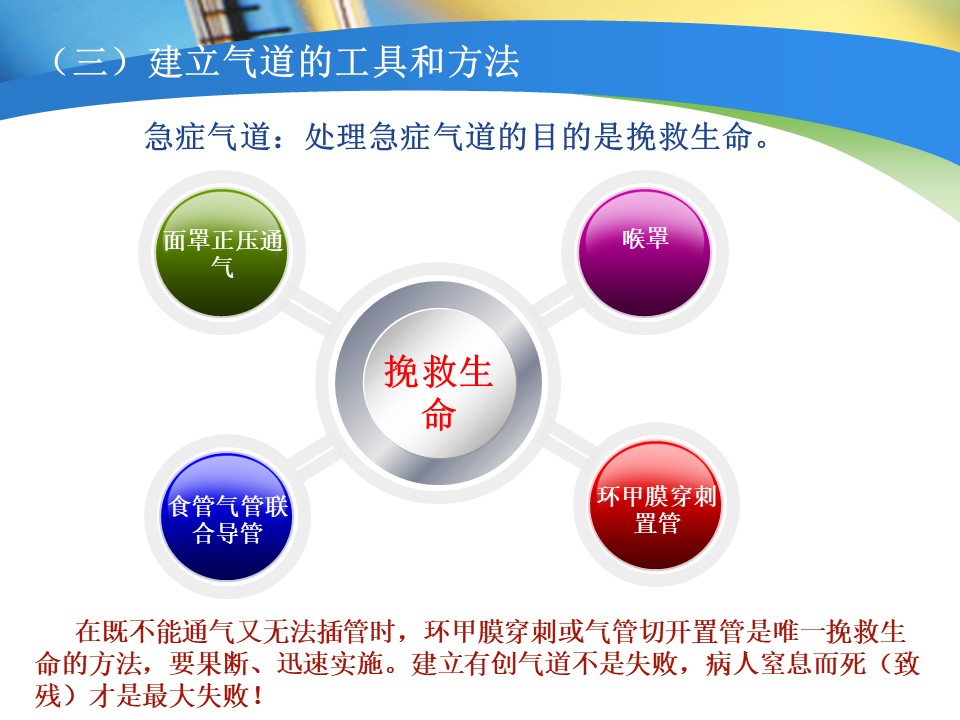 （三）建立气道的工具和方法

急症气道：处理急症气道的目的是挽救生命。

面罩正压通气

喉罩

挽救生命

食管气管联合导管

环甲膜穿刺置管

在既不能通气又无法插管时，环甲膜穿刺或气管切开置管是唯一挽救生命的方法，要果断、迅速实施。建立有创气道不是失败，病人窒息而死（致残）才是最大失败！